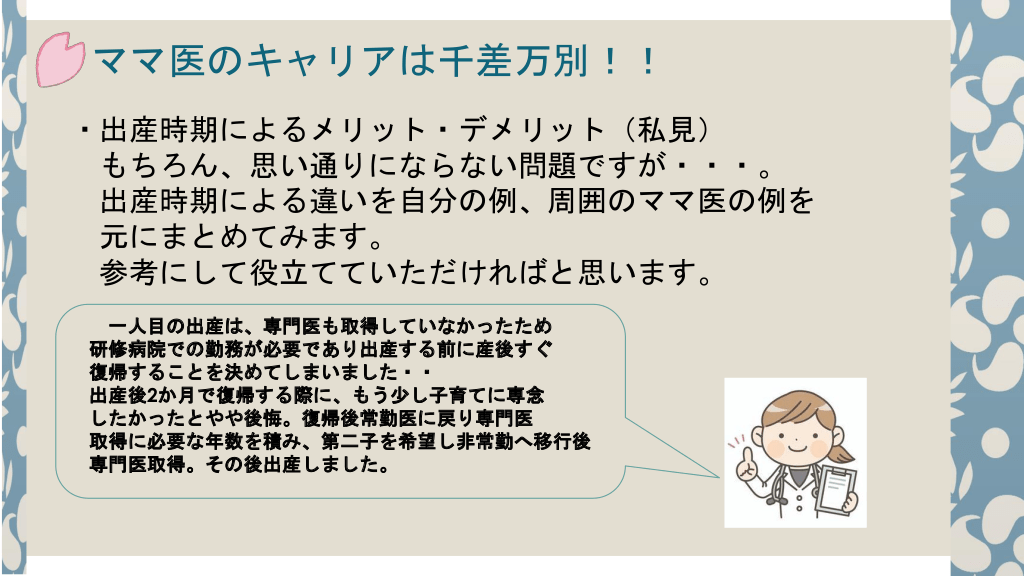 ママ医のキャリアは千差万別！！

・出産時期によるメリット・デメリット（私見）
もちろん、思い通りにならない問題ですが・・・。
出産時期による違いを自分の例、周囲のママ医の例を元にまとめてみます。
参考にして役立てていただければと思います。

一人目の出産は、専門医も取得していなかったため研修病院での勤務が必要であり出産する前に産後すぐ復帰することを決めてしまいました・・
出産後2か月で復帰する際に、もう少し子育てに専念したかったとやや後悔。復帰後常勤医に戻り専門医取得に必要な年数を積み、第二子を希望し非常勤へ移行後専門医取得。その後出産しました。